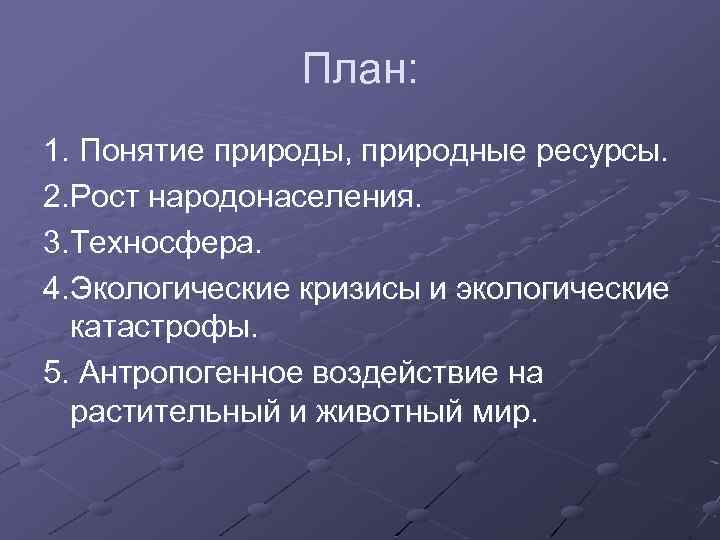 План:

1. Понятие природы, природные ресурсы.

2.Рост народонаселения.

3.Техносфера.

4.Экологические кризисы и экологические катастрофы.

5. Антропогенное воздействие на растительный и животный мир.